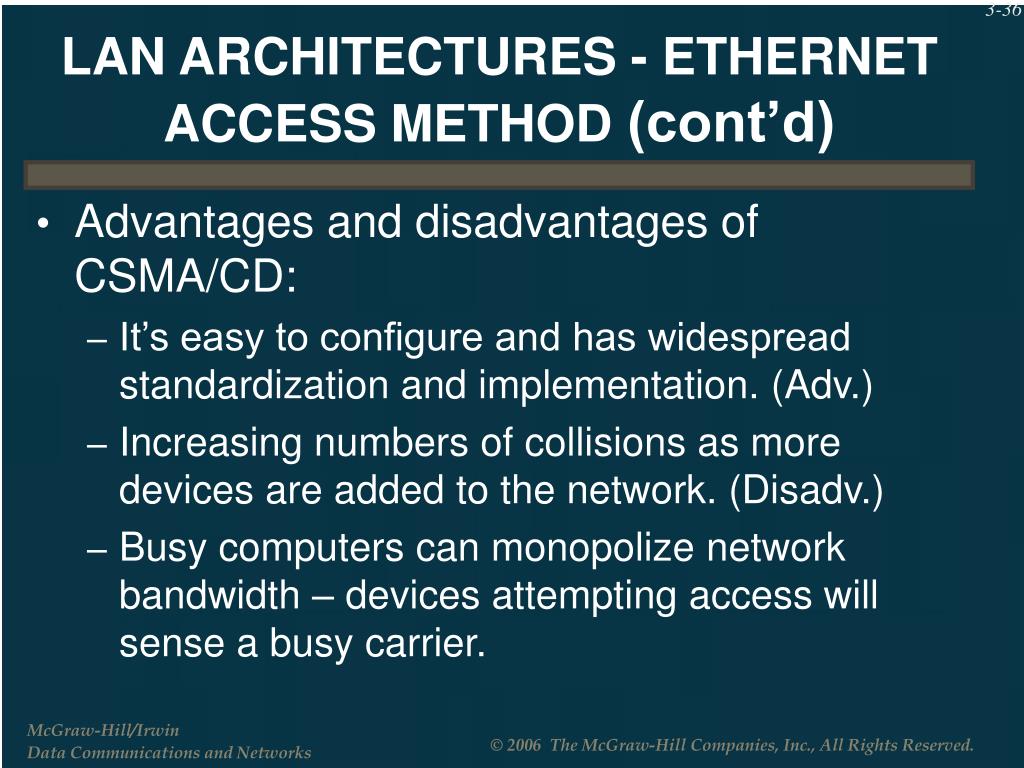 3-36

LAN ARCHITECTURES - ETHERNET ACCESS METHOD (cont’d)

• Advantages and disadvantages of CSMA/CD:
– It’s easy to configure and has widespread standardization and implementation. (Adv.)
– Increasing numbers of collisions as more devices are added to the network. (Disadv.)
– Busy computers can monopolize network bandwidth – devices attempting access will sense a busy carrier.

McGraw-Hill/Irwin
Data Communications and Networks

© 2006 The McGraw-Hill Companies, Inc., All Rights Reserved.